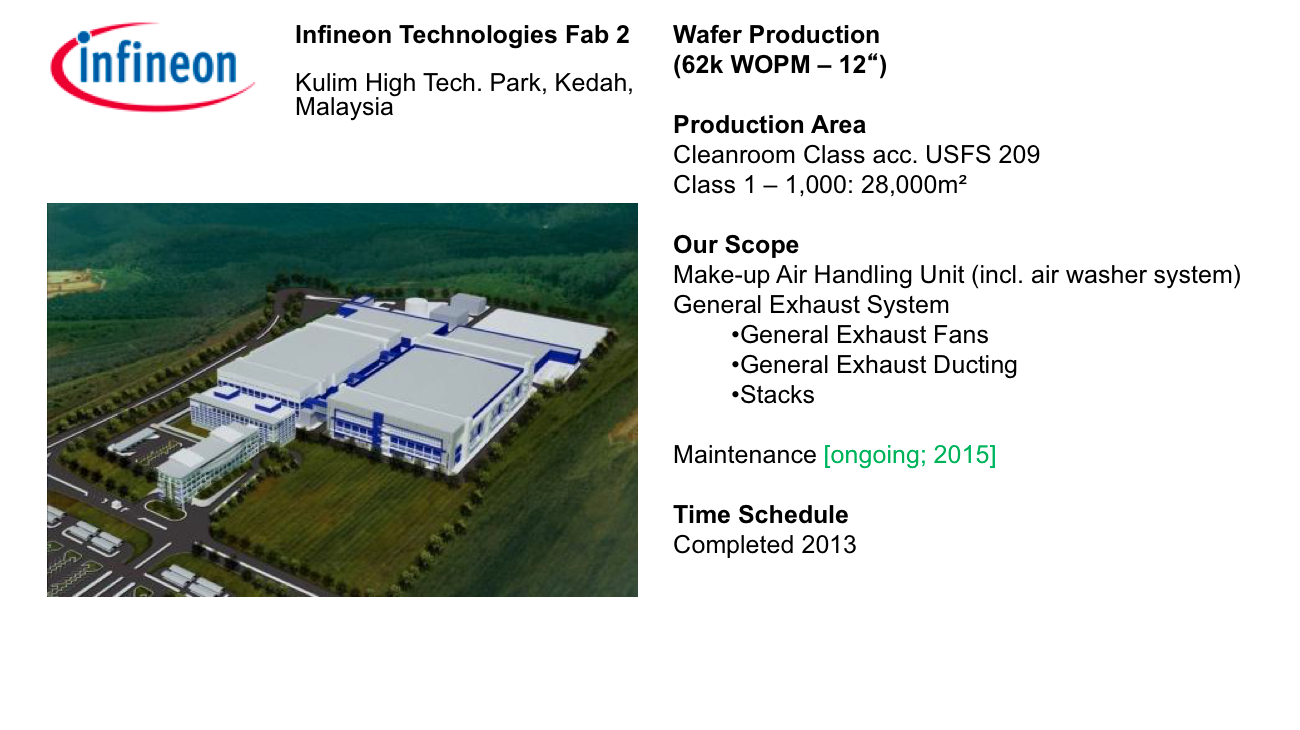 infineon

Infineon Technologies Fab 2

Kulim High Tech. Park, Kedah, Malaysia

Wafer Production
(62k WOPM – 12“)

Production Area
Cleanroom Class acc. USFS 209
Class 1 – 1,000: 28,000m²

Our Scope
Make-up Air Handling Unit (incl. air washer system)
General Exhaust System
•General Exhaust Fans
•General Exhaust Ducting
•Stacks

Maintenance [ongoing; 2015]

Time Schedule
Completed 2013